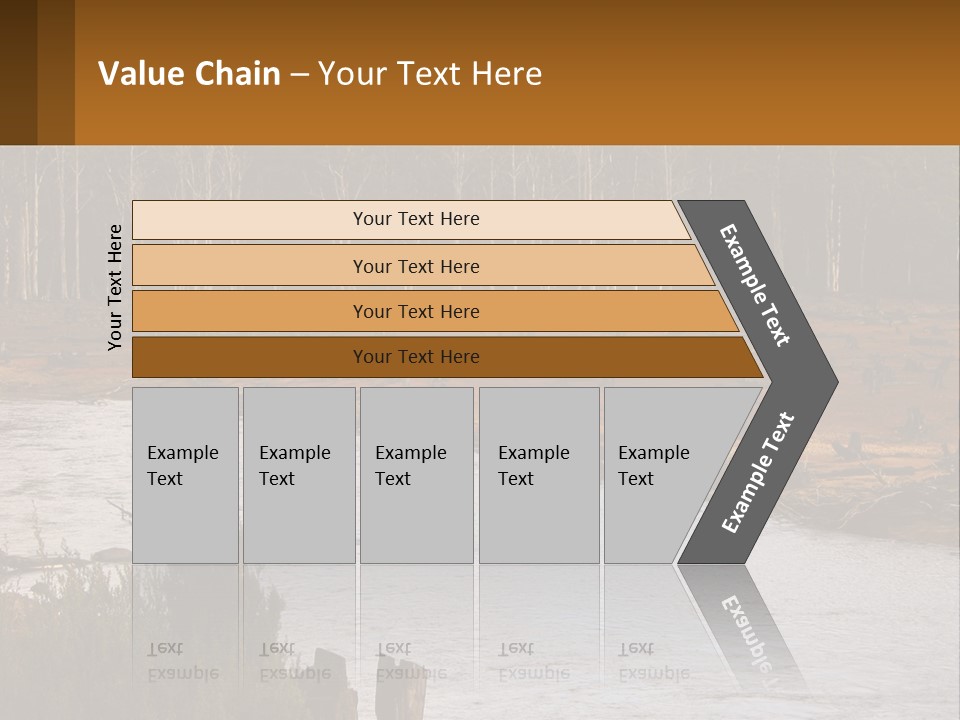 Value Chain – Your Text Here

Your Text Here

Your Text Here

Your Text Here

Your Text Here

Your Text Here

Example Text

Example Text

Example Text

Example Text

Example Text

Example Text

Example Text